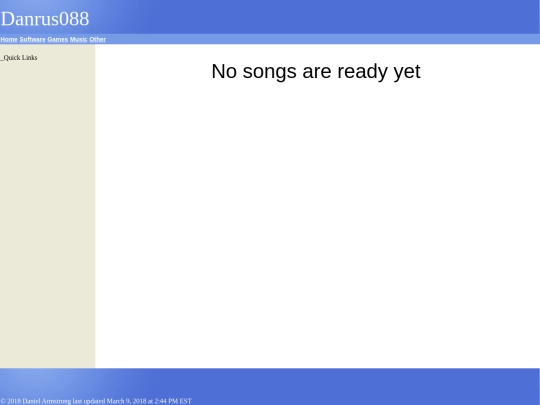 Danrus088

Home Software Games Music Other

_Quick Links

No songs are ready yet

© 2018 Daniel Armstrong last updated March 9, 2018 at 2:44 PM EST